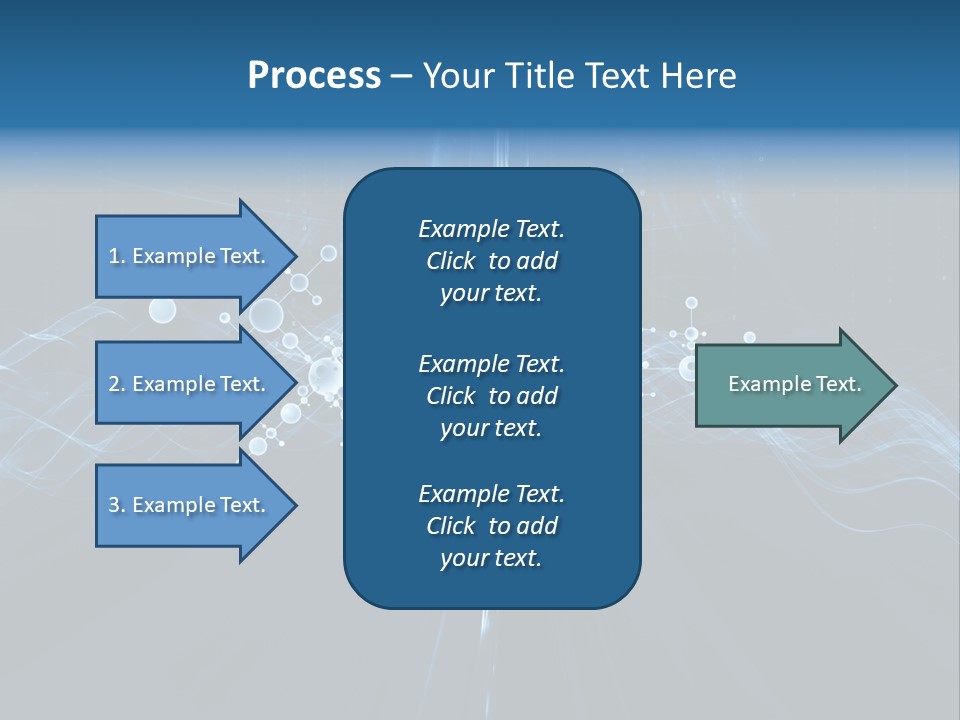 Process – Your Title Text Here

1. Example Text.

2. Example Text.

3. Example Text.

Example Text. Click to add your text.

Example Text. Click to add your text.

Example Text. Click to add your text.

Example Text.